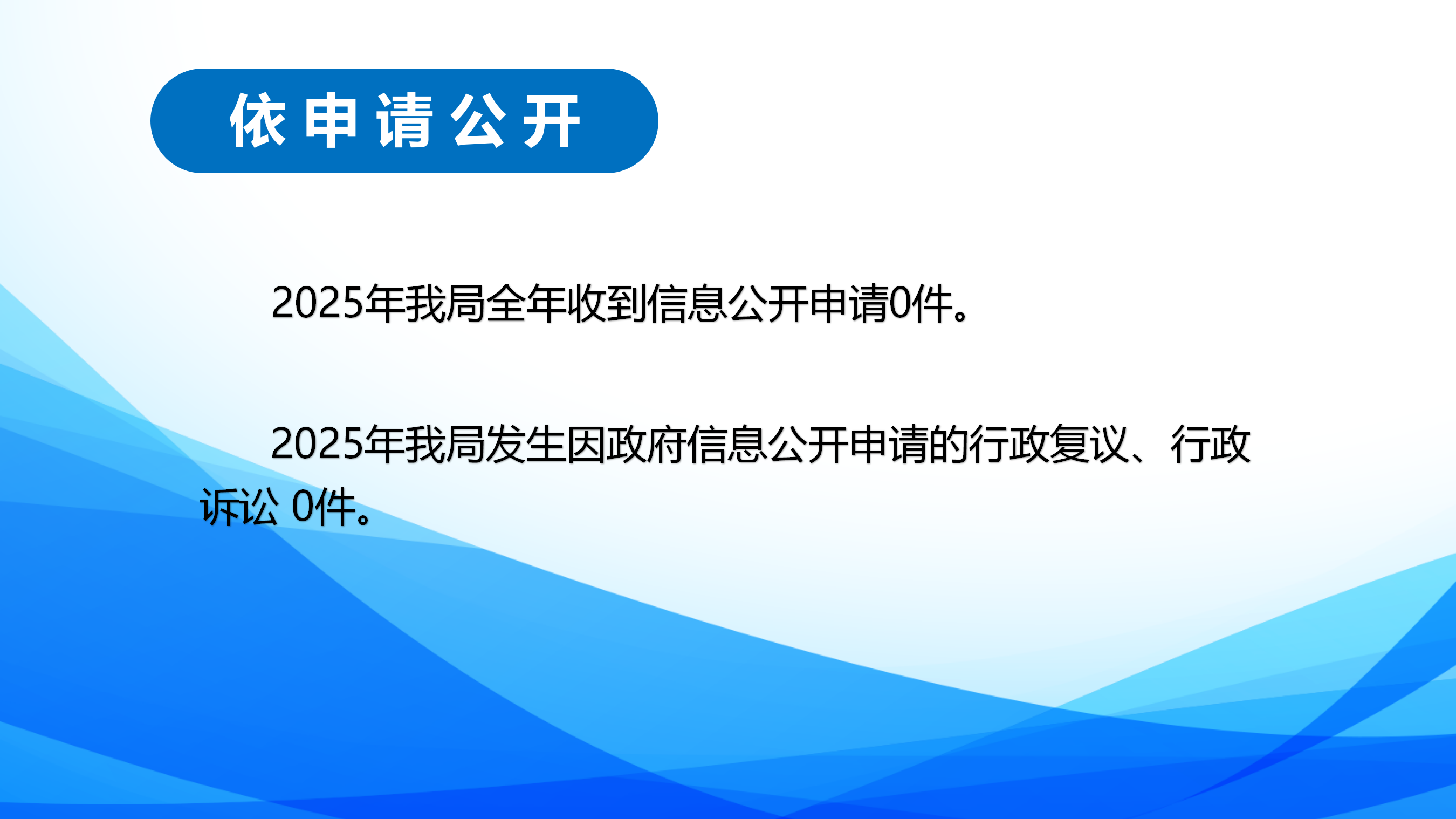 依申请公开

2025年我局全年收到信息公开申请0件。

2025年我局发生因政府信息公开申请的行政复议、行政诉讼 0件。